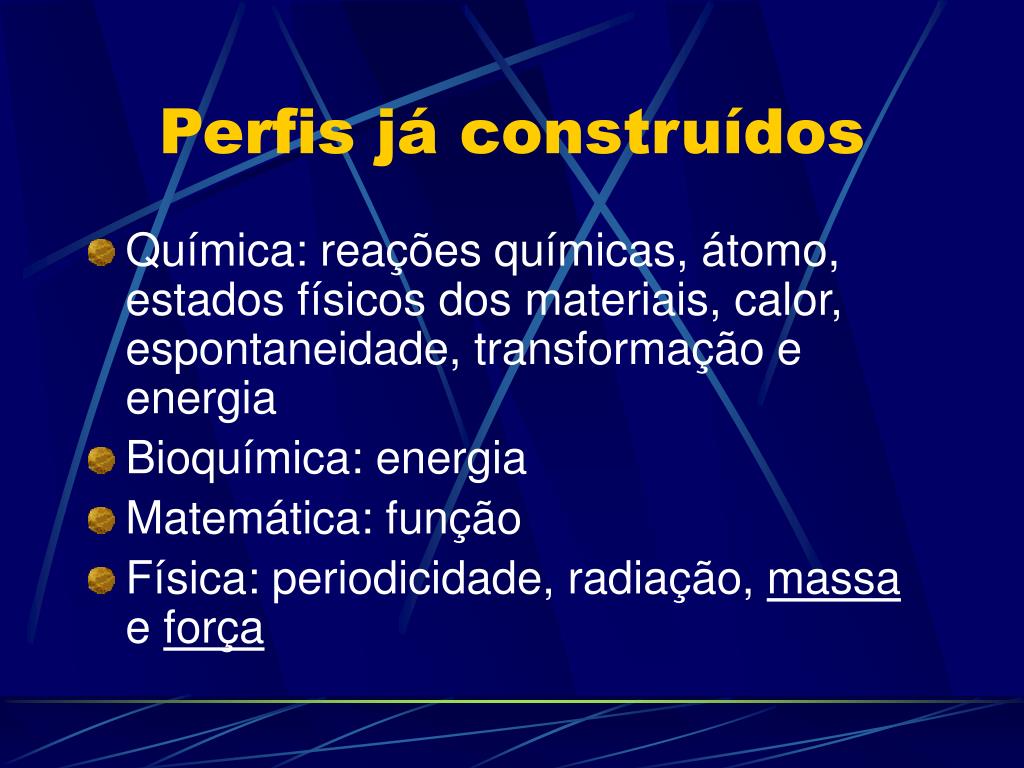 Perfis já construídos

Química: reações químicas, átomo, estados físicos dos materiais, calor, espontaneidade, transformação e energia

Bioquímica: energia

Matemática: função

Física: periodicidade, radiação, massa e força